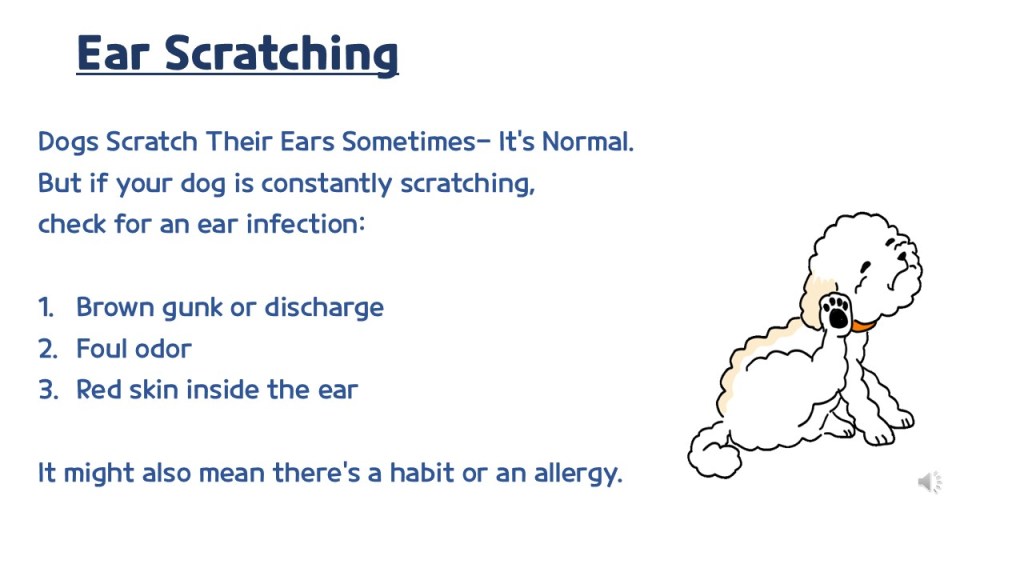 Ear Scratching

Dogs Scratch Their Ears Sometimes– It's Normal.
But if your dog is constantly scratching,
check for an ear infection:

1. Brown gunk or discharge
2. Foul odor
3. Red skin inside the ear

It might also mean there's a habit or an allergy.